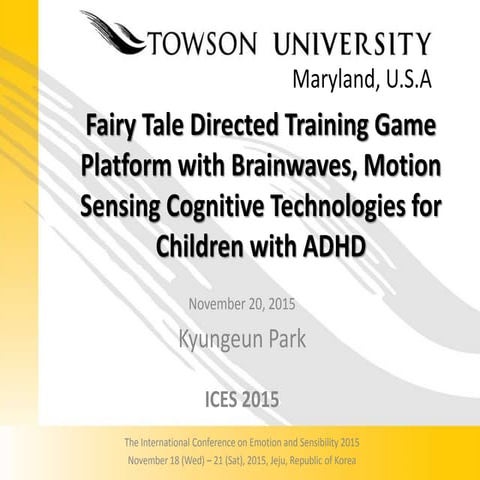 TOWSON UNIVERSITY
Maryland, U.S.A

Fairy Tale Directed Training Game Platform with Brainwaves, Motion Sensing Cognitive Technologies for Children with ADHD

November 20, 2015

Kyungeun Park

ICES 2015

The International Conference on Emotion and Sensibility 2015
November 18 (Wed) – 21 (Sat), 2015, Jeju, Republic of Korea